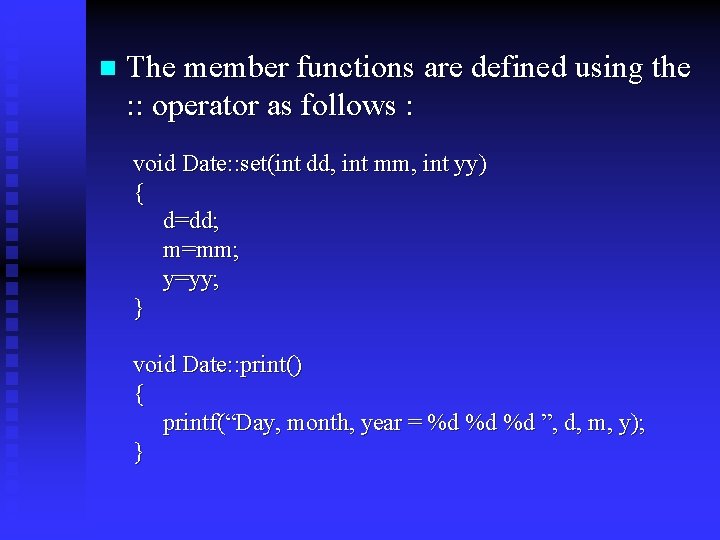 The member functions are defined using the :: operator as follows :

void Date::set(int dd, int mm, int yy)
{
d=dd;
m=mm;
y=yy;
}

void Date::print()
{
printf(“Day, month, year = %d %d %d ”, d, m, y);
}